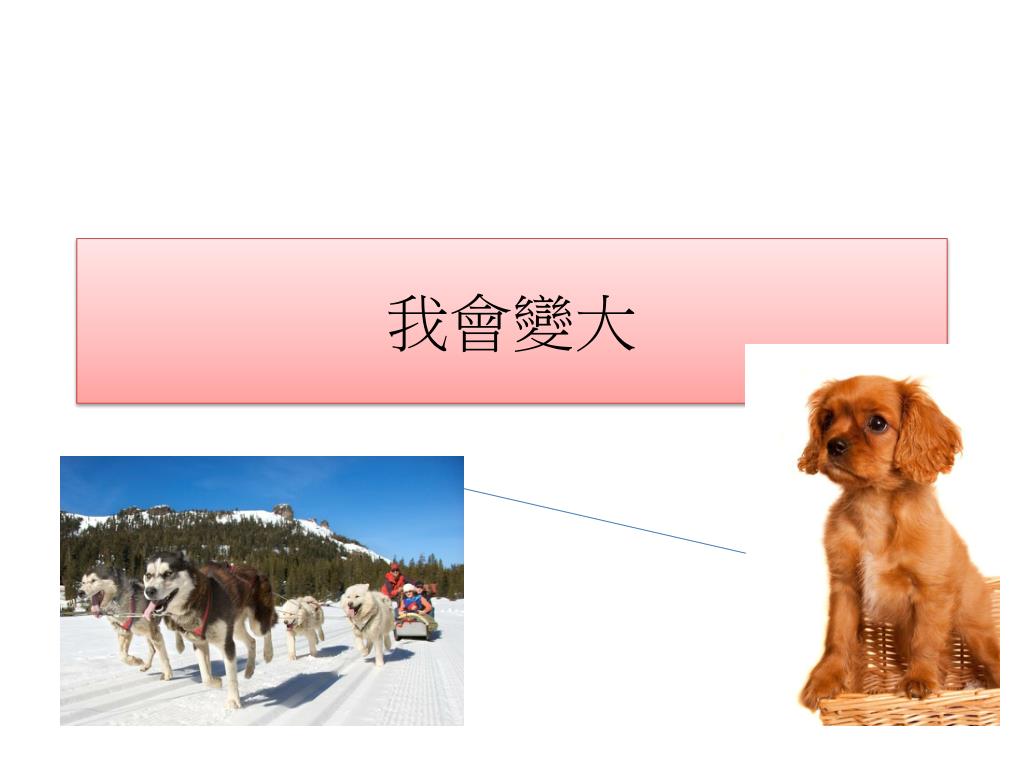 我會變大